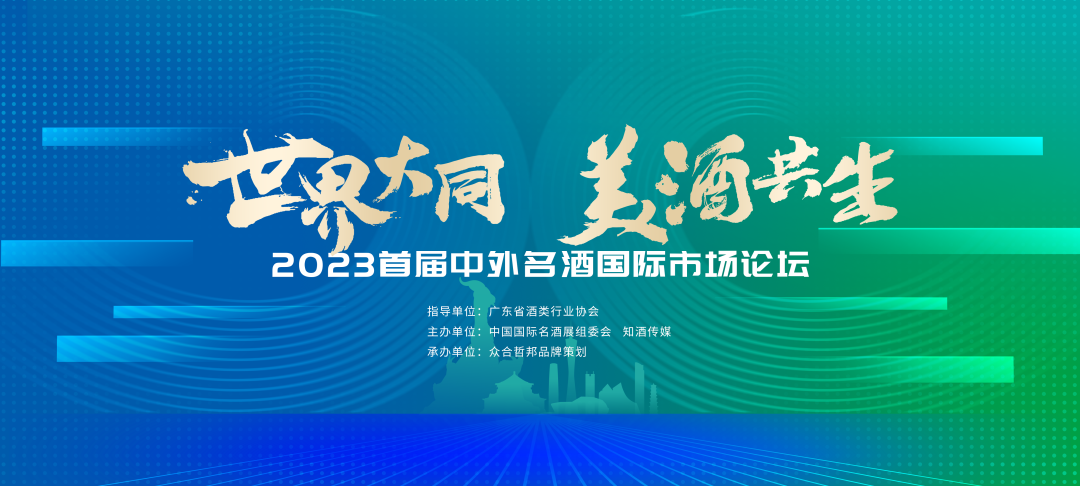 世界大同 美酒共生

2023首届中外名酒国际市场论坛

指导单位：广东省酒类行业协会
主办单位：中国国际名酒展组委会 知酒传媒
承办单位：众合哲邦品牌策划